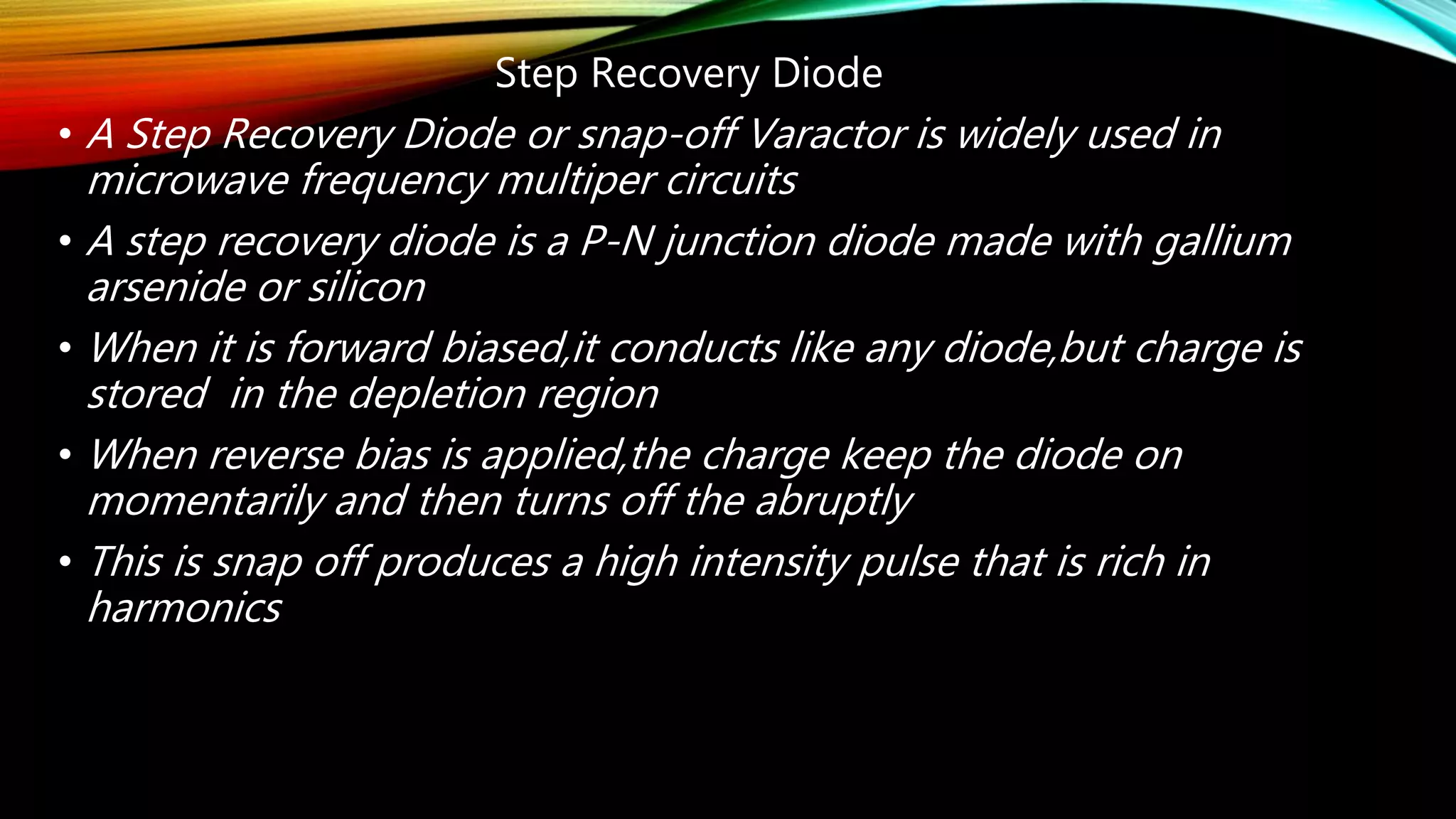 Step Recovery Diode

• A Step Recovery Diode or snap-off Varactor is widely used in microwave frequency multiper circuits

• A step recovery diode is a P-N junction diode made with gallium arsenide or silicon

• When it is forward biased,it conducts like any diode,but charge is stored  in the depletion region

• When reverse bias is applied,the charge keep the diode on momentarily and then turns off the abruptly

• This is snap off produces a high intensity pulse that is rich in harmonics